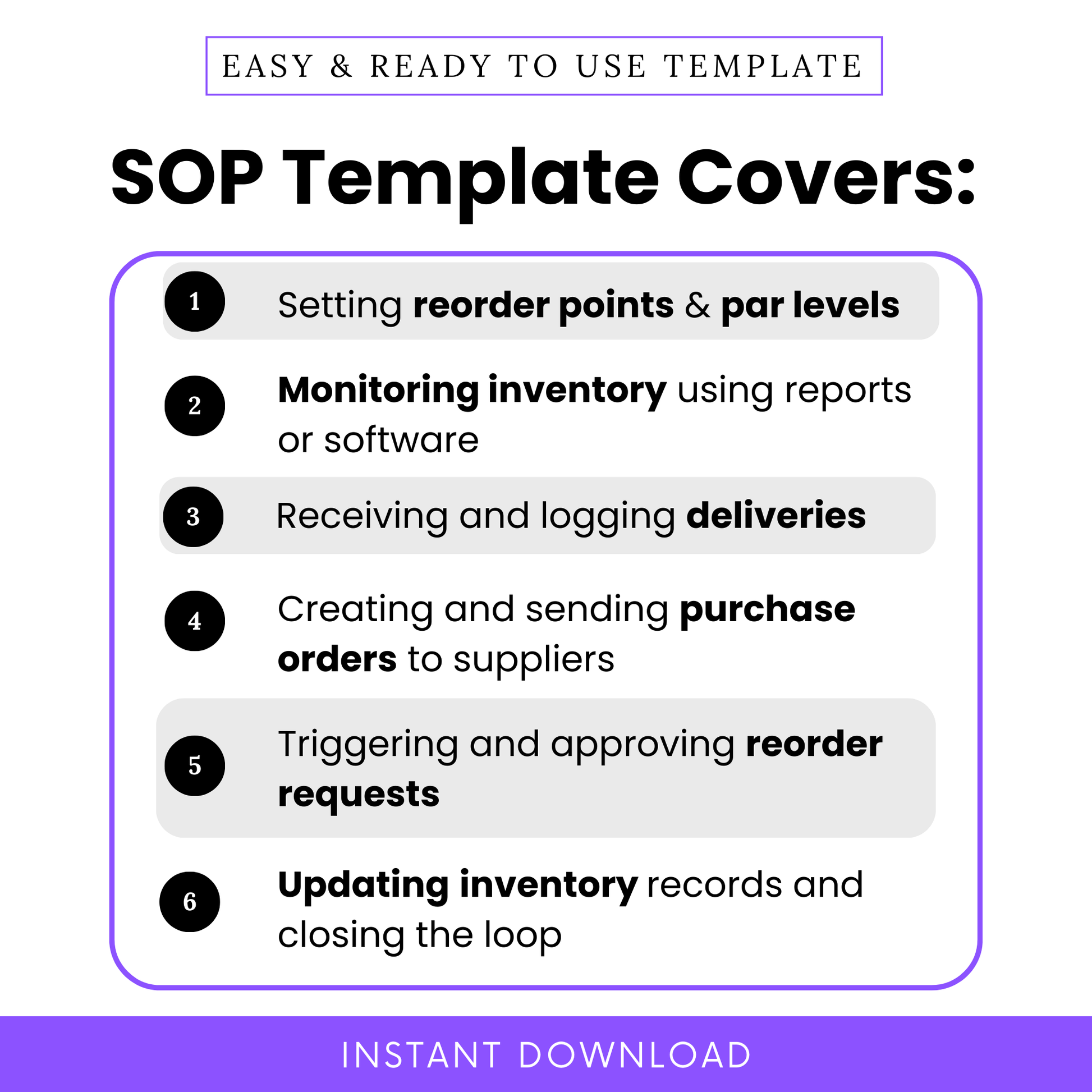 EASY & READY TO USE TEMPLATE

SOP Template Covers:

1 Setting reorder points & par levels

2 Monitoring inventory using reports or software

3 Receiving and logging deliveries

4 Creating and sending purchase orders to suppliers

5 Triggering and approving reorder requests

6 Updating inventory records and closing the loop

INSTANT DOWNLOAD